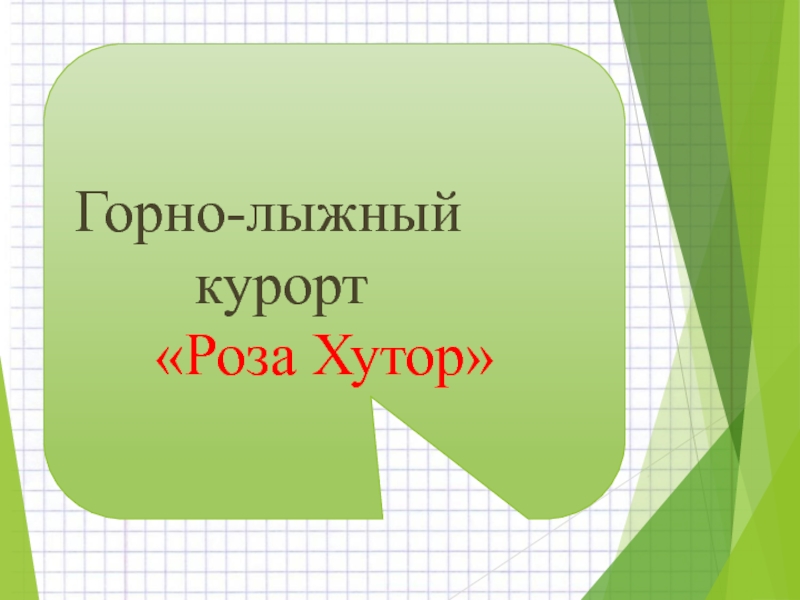 Горно-лыжный курорт «Роза Хутор»